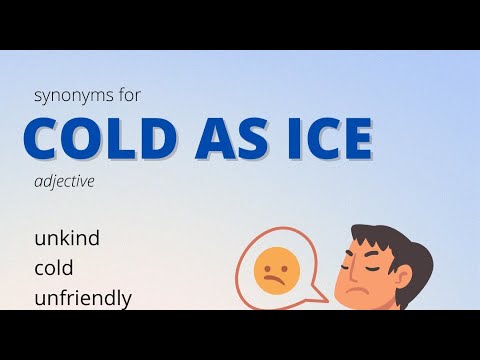 synonyms for

COLD AS ICE

adjective

unkind
cold
unfriendly